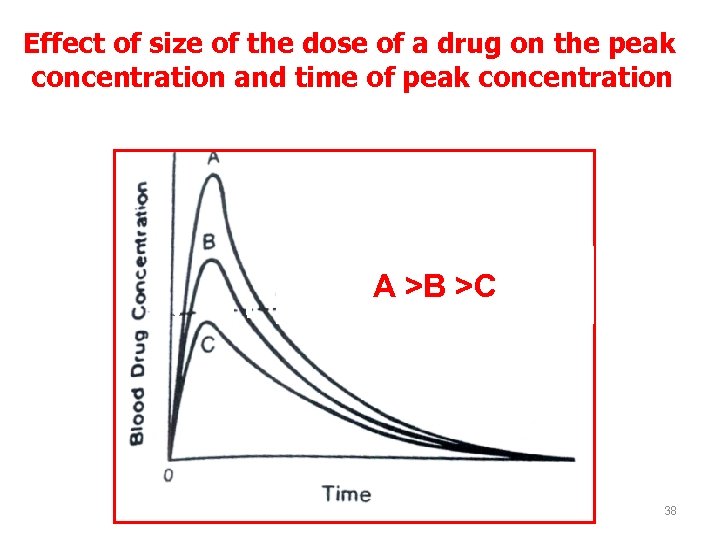 Effect of size of the dose of a drug on the peak concentration and time of peak concentration

Blood Drug Concentration

A

B

C

A >B >C

0

Time

38